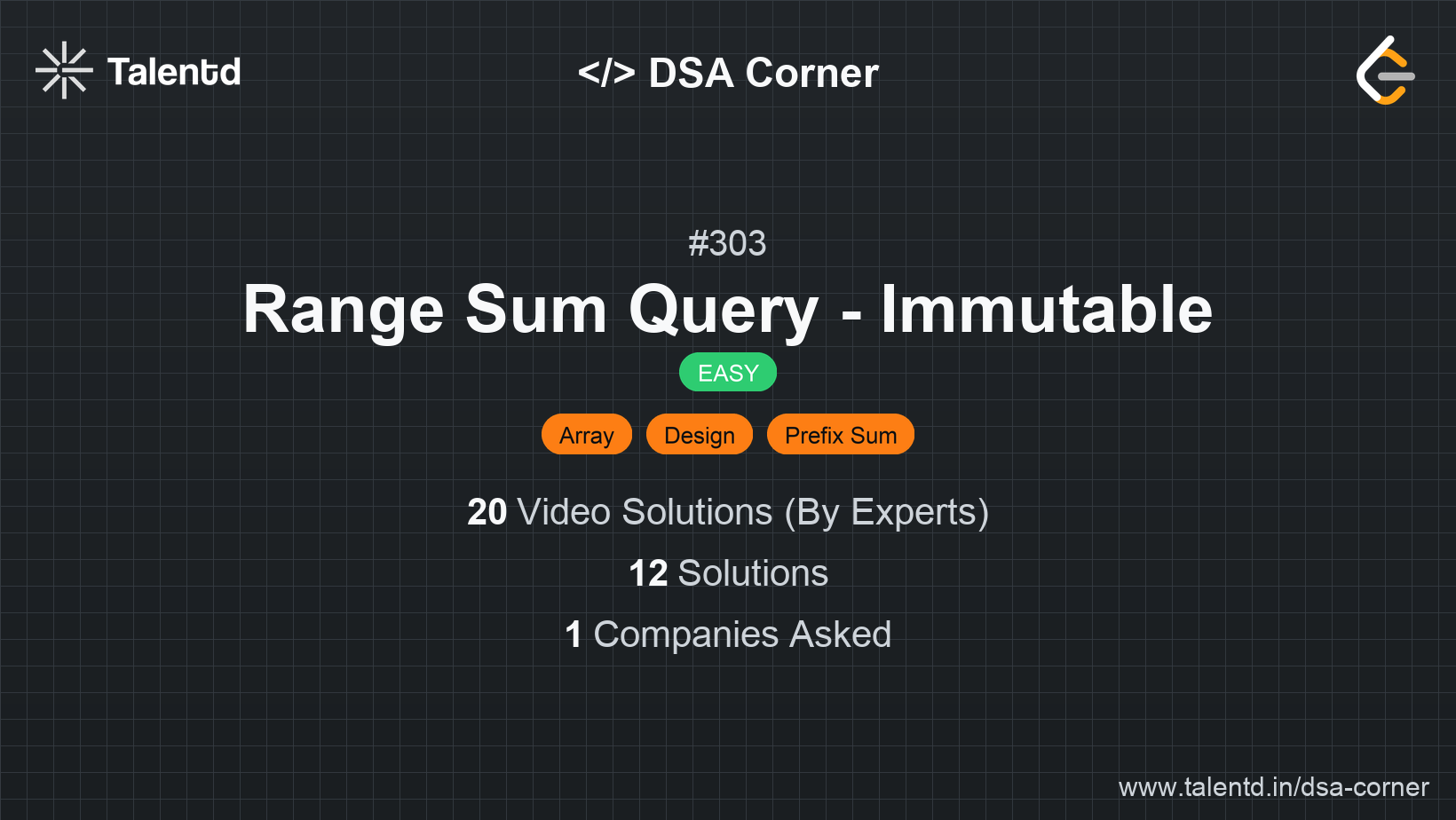 Talentd

</> DSA Corner

#303

Range Sum Query - Immutable

EASY

Array Design Prefix Sum

20 Video Solutions (By Experts)

12 Solutions

1 Companies Asked

www.talentd.in/dsa-corner